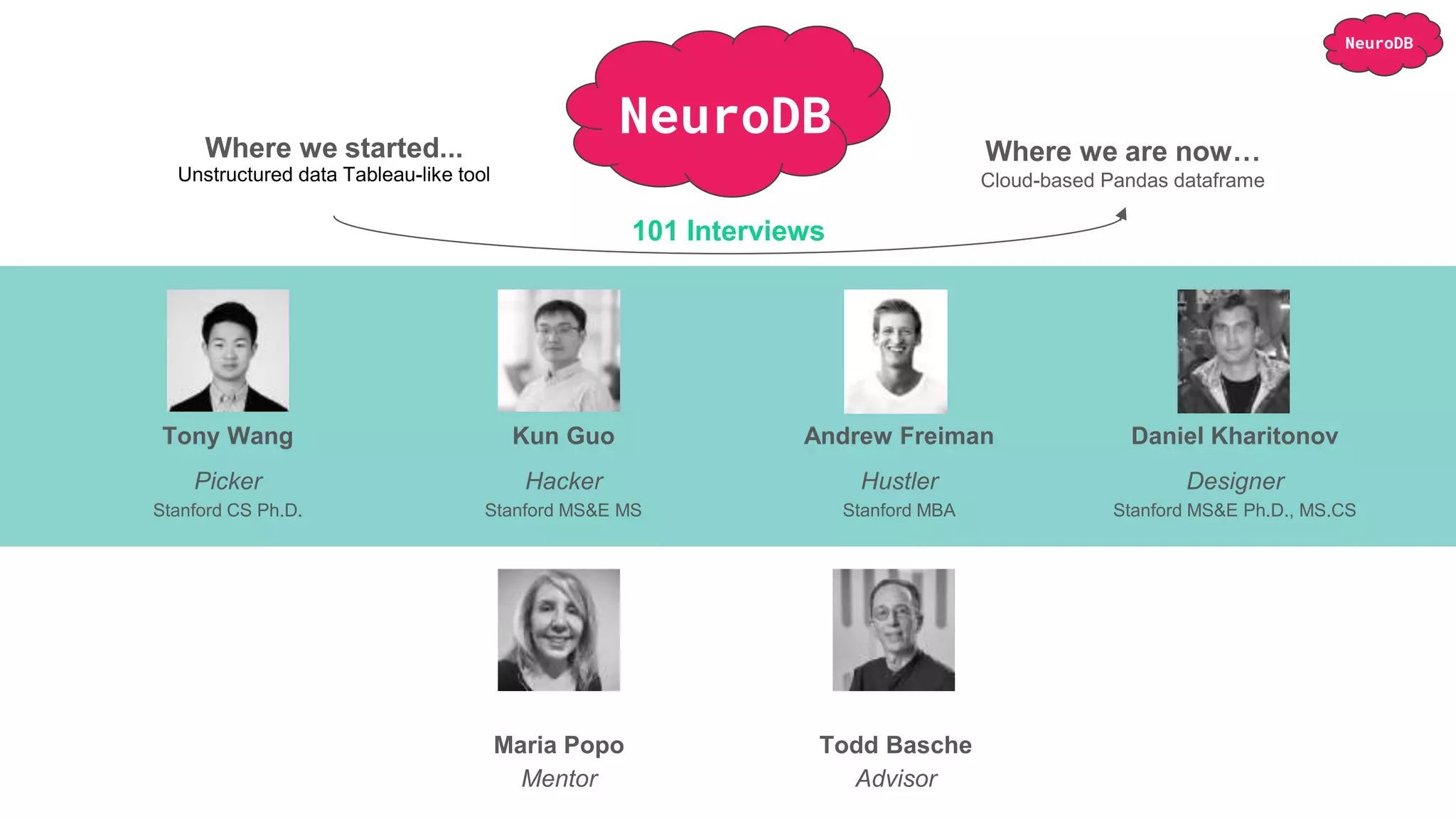 NeuroDB

NeuroDB

Where we started...
Unstructured data Tableau-like tool

Where we are now…
Cloud-based Pandas dataframe

101 Interviews

Tony Wang
Picker
Stanford CS Ph.D.

Kun Guo
Hacker
Stanford MS&E MS

Andrew Freiman
Hustler
Stanford MBA

Daniel Kharitonov
Designer
Stanford MS&E Ph.D., MS.CS

Maria Popo
Mentor

Todd Basche
Advisor